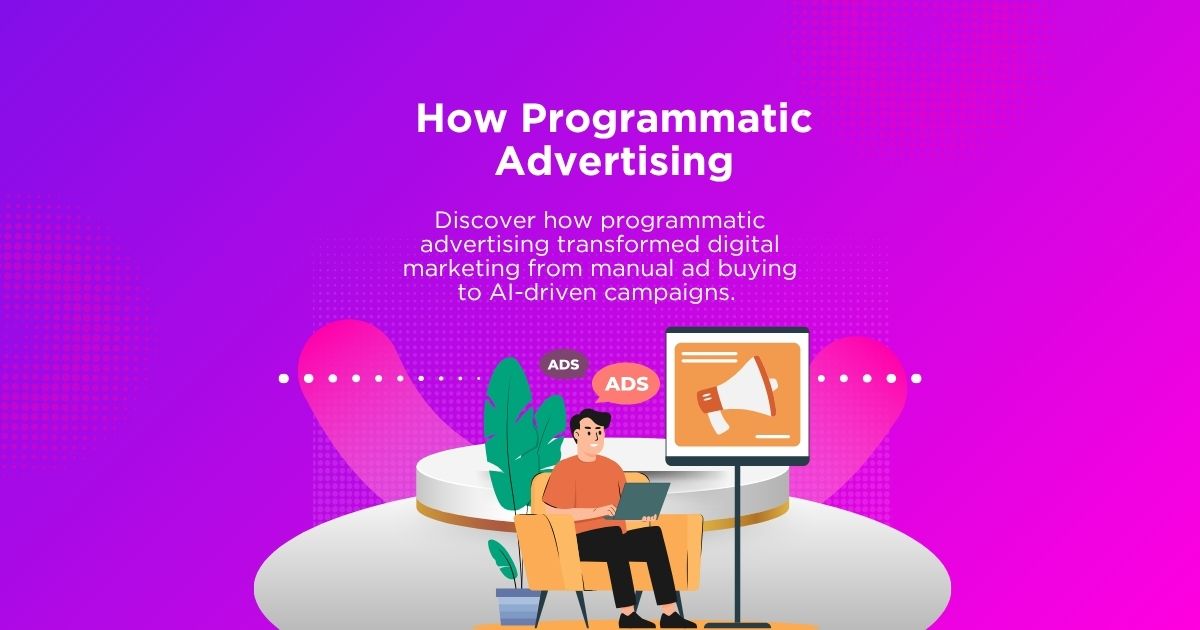 How Programmatic Advertising

Discover how programmatic advertising transformed digital marketing from manual ad buying to AI-driven campaigns.

ADS

ADS